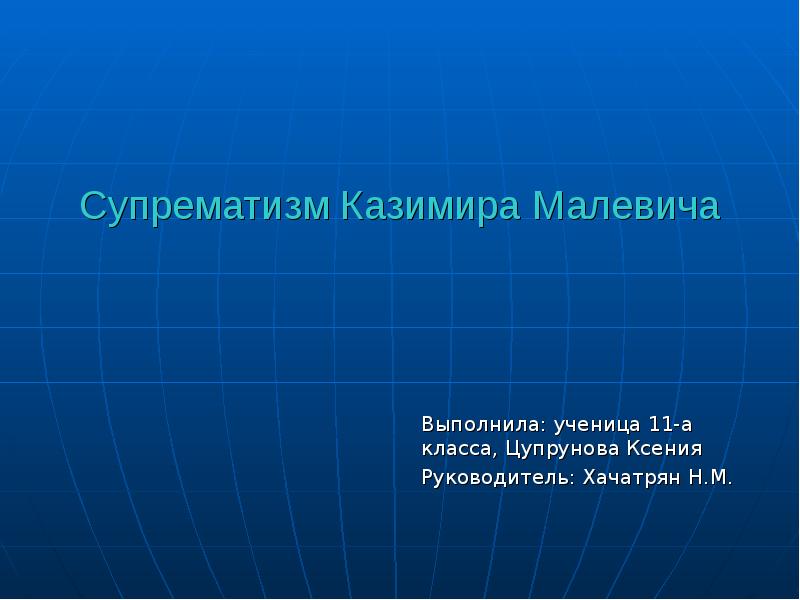 Супрематизм Казимира Малевича

Выполнила: ученица 11-а класса, Цупрунова Ксения

Руководитель: Хачатрян Н.М.